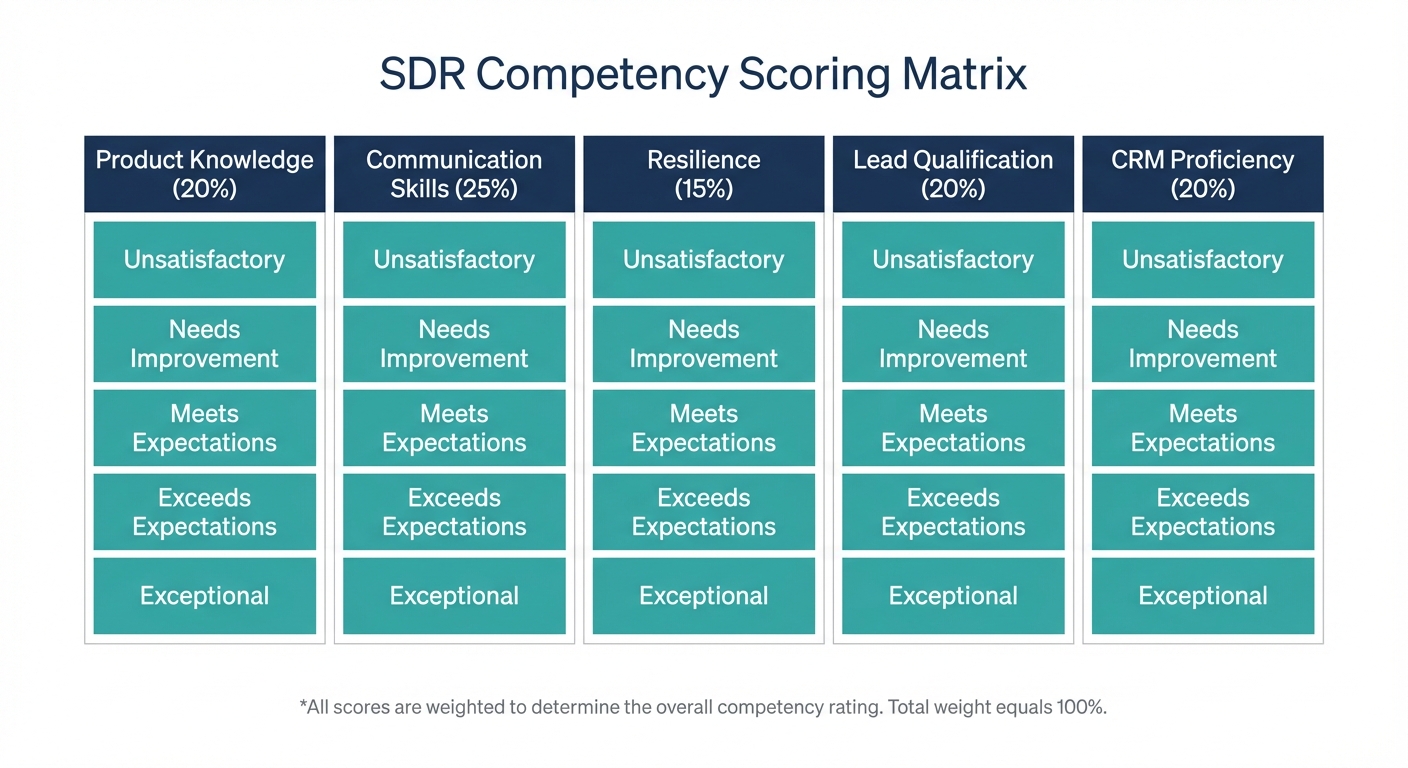 SDR Competency Scoring Matrix

| Product Knowledge (20%) | Communication Skills (25%) | Resilience (15%) | Lead Qualification (20%) | CRM Proficiency (20%) |
|---|---|---|---|---|
| Unsatisfactory | Unsatisfactory | Unsatisfactory | Unsatisfactory | Unsatisfactory |
| Needs Improvement | Needs Improvement | Needs Improvement | Needs Improvement | Needs Improvement |
| Meets Expectations | Meets Expectations | Meets Expectations | Meets Expectations | Meets Expectations |
| Exceeds Expectations | Exceeds Expectations | Exceeds Expectations | Exceeds Expectations | Exceeds Expectations |
| Exceptional | Exceptional | Exceptional | Exceptional | Exceptional |

*All scores are weighted to determine the overall competency rating. Total weight equals 100%.